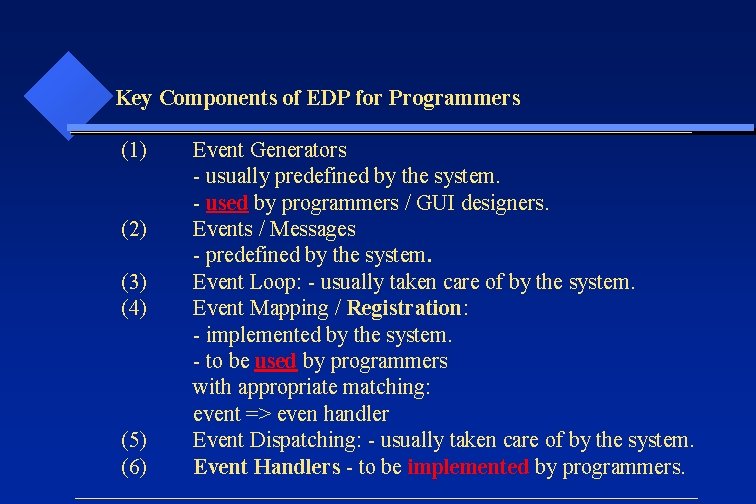 Key Components of EDP for Programmers

(1) Event Generators
- usually predefined by the system.
- used by programmers / GUI designers.
(2) Events / Messages
- predefined by the system.
(3) Event Loop: - usually taken care of by the system.
(4) Event Mapping / Registration:
- implemented by the system.
- to be used by programmers
with appropriate matching:
event => even handler
(5) Event Dispatching: - usually taken care of by the system.
(6) Event Handlers - to be implemented by programmers.